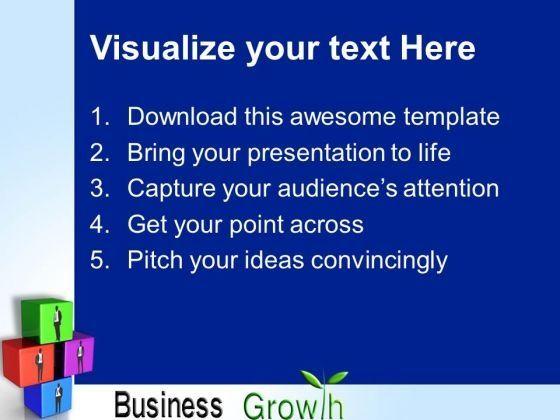 Visualize your text Here

1. Download this awesome template
2. Bring your presentation to life
3. Capture your audience's attention
4. Get your point across
5. Pitch your ideas convincingly

Business Growth